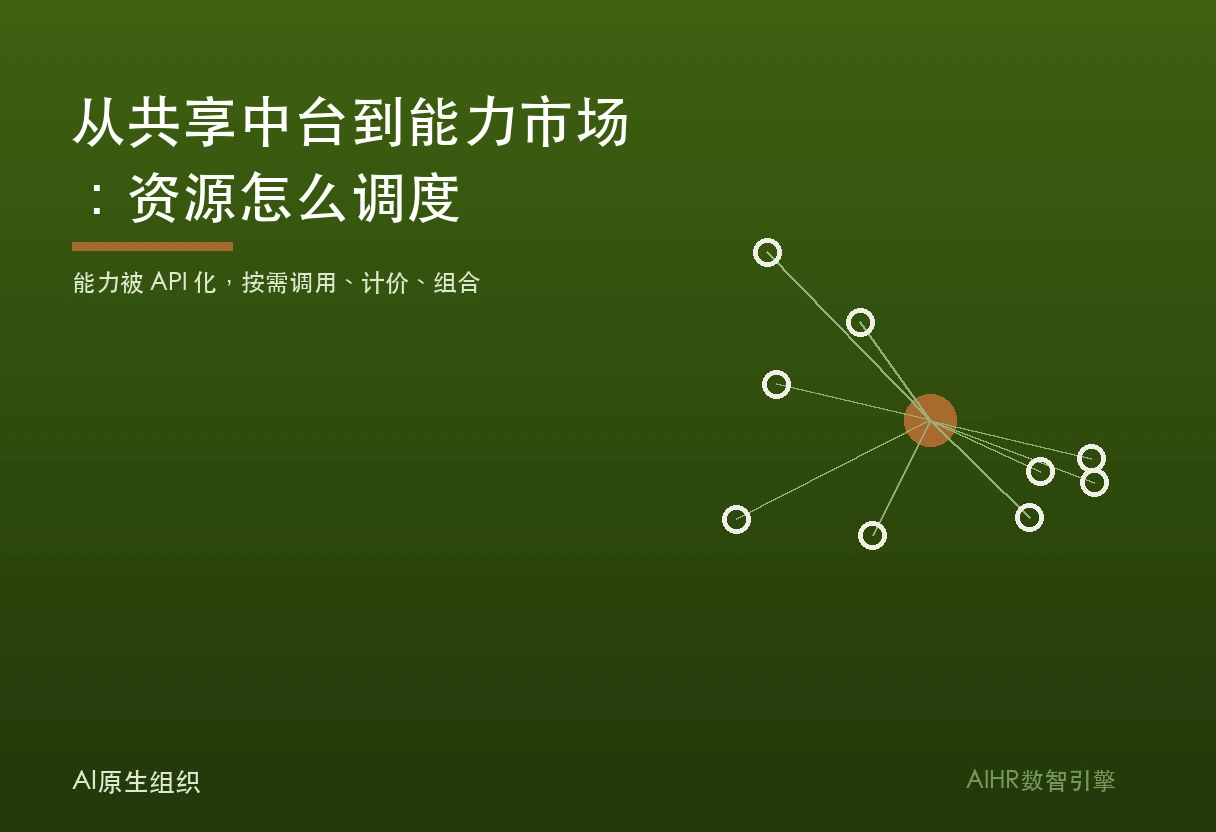 从共享中台到能力市场：资源怎么调度

能力被 API 化，按需调用、计价、组合

AI原生组织

AIHR数智引擎